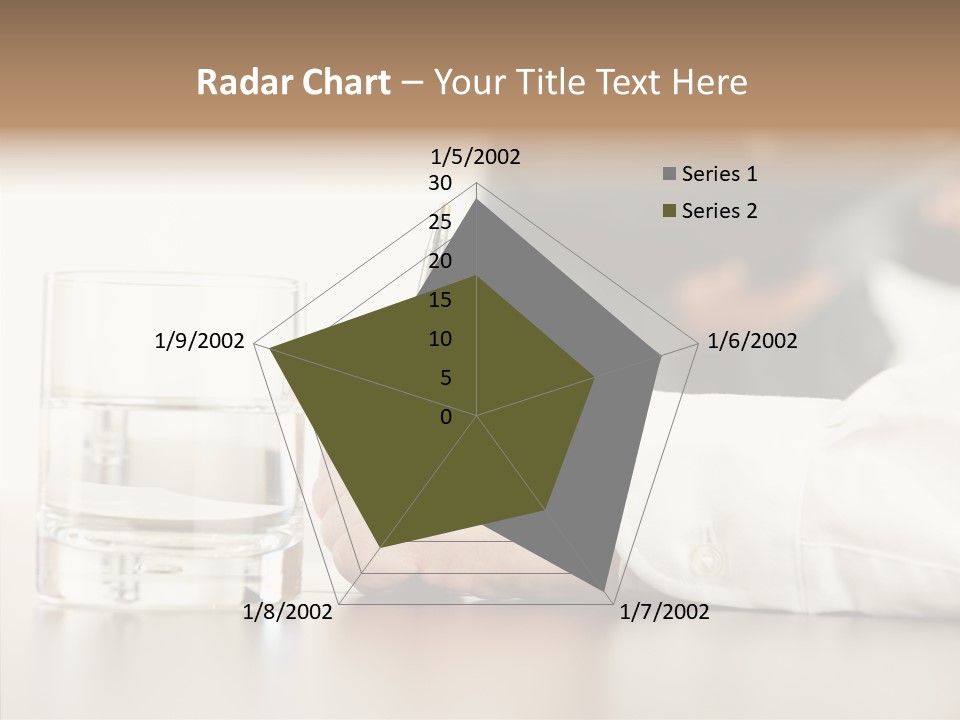 Radar Chart – Your Title Text Here

1/5/2002
30
25
20
15
10
5
0
1/6/2002
1/7/2002
1/8/2002
1/9/2002

Series 1
Series 2